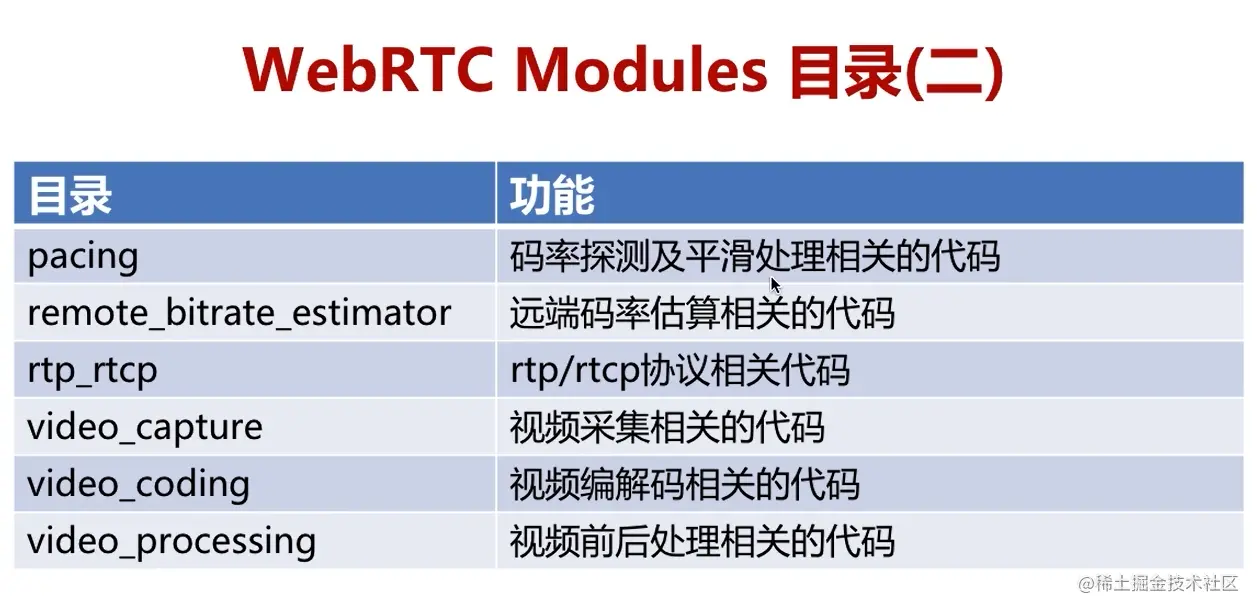 WebRTC Modules 目录(二)

| 目录 | 功能 |
|---|---|
| pacing | 码率探测及平滑处理相关的代码 |
| remote_bitrate_estimator | 远端码率估算相关的代码 |
| rtp_rtcp | rtp/rtcp协议相关代码 |
| video_capture | 视频采集相关的代码 |
| video_coding | 视频编解码相关的代码 |
| video_processing | 视频前后处理相关的代码 |

@稀土掘金技术社区